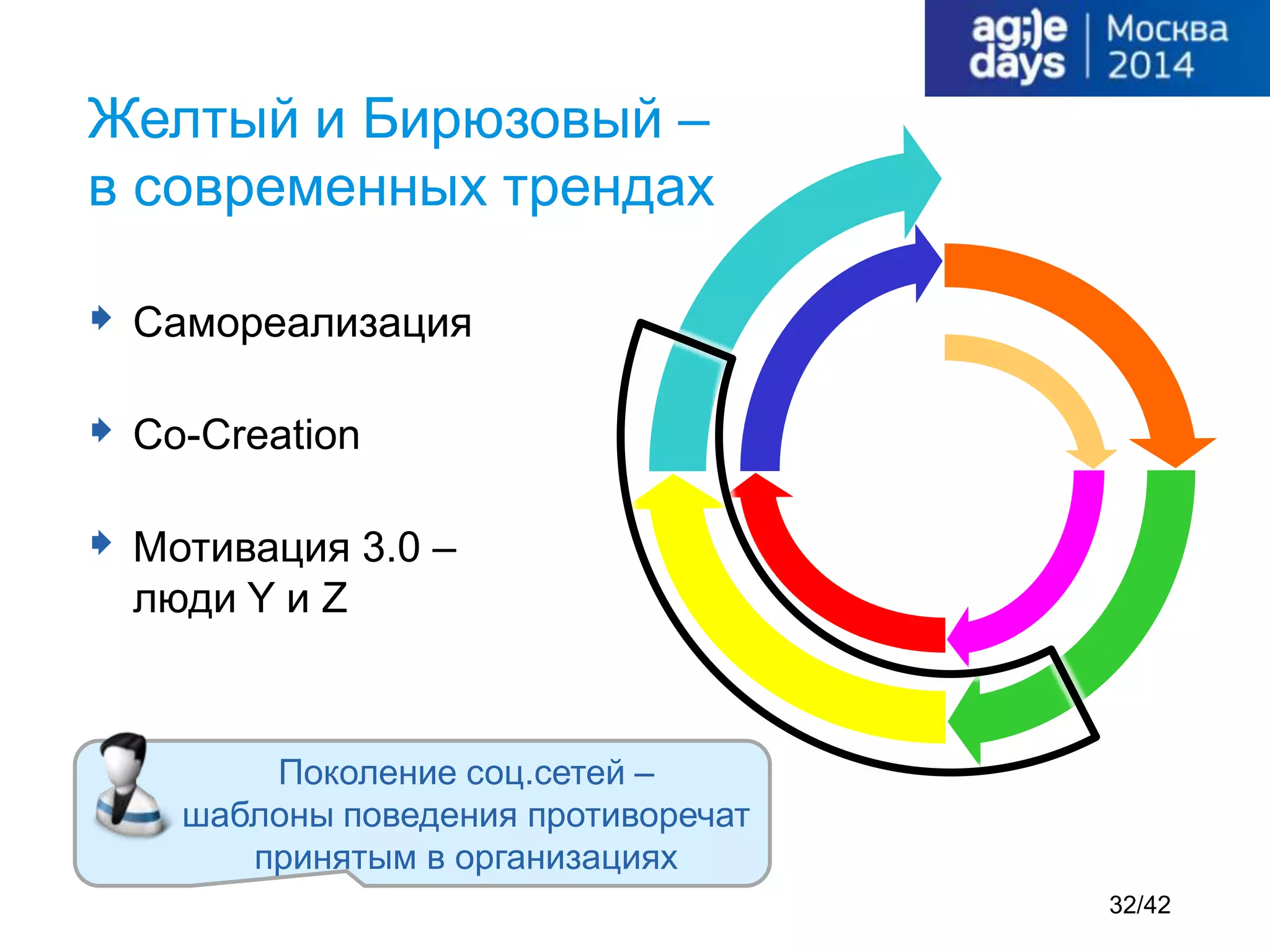 ag;)e days | Москва 2014

Желтый и Бирюзовый – в современных трендах

Самореализация

Co-Creation

Мотивация 3.0 – люди Y и Z

Поколение соц.сетей – шаблоны поведения противоречат принятым в организациях

32/42